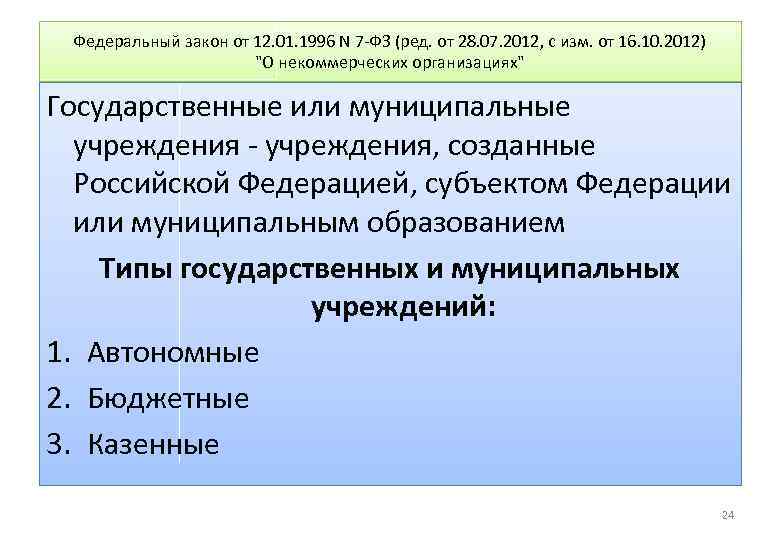 Федеральный закон от 12.01.1996 N 7-ФЗ (ред. от 28.07.2012, с изм. от 16.10.2012) "О некоммерческих организациях"

Государственные или муниципальные учреждения - учреждения, созданные Российской Федерацией, субъектом Федерации или муниципальным образованием

Типы государственных и муниципальных учреждений:

1. Автономные
2. Бюджетные
3. Казенные

24